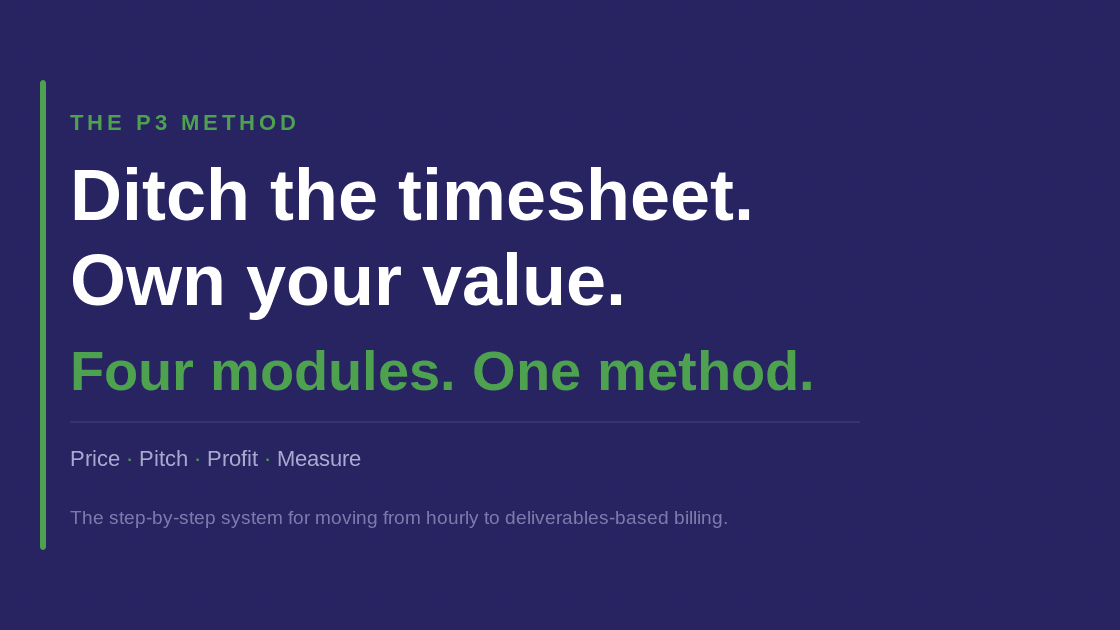 THE P3 METHOD

Ditch the timesheet. Own your value.

Four modules. One method.

Price · Pitch · Profit · Measure

The step-by-step system for moving from hourly to deliverables-based billing.